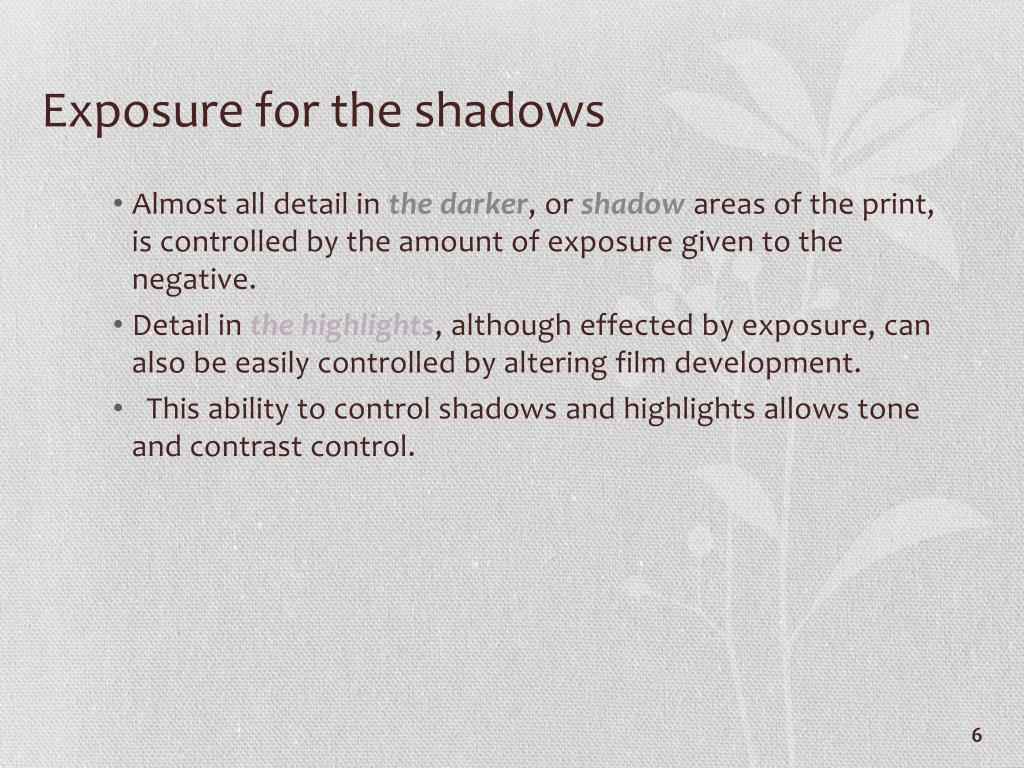 Exposure for the shadows

• Almost all detail in the darker, or shadow areas of the print, is controlled by the amount of exposure given to the negative.
• Detail in the highlights, although effected by exposure, can also be easily controlled by altering film development.
• This ability to control shadows and highlights allows tone and contrast control.

6